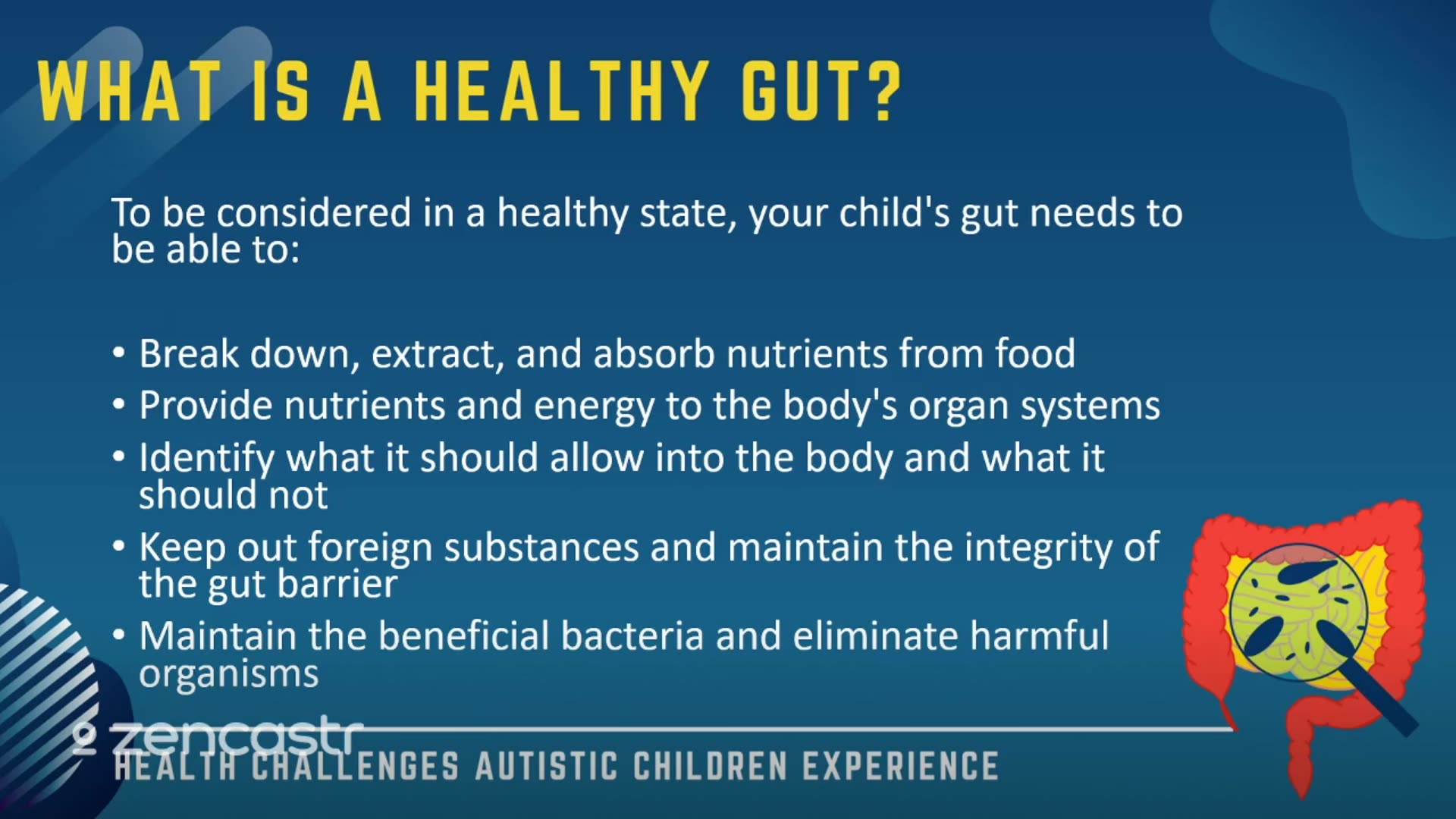 WHAT IS A HEALTHY GUT?

To be considered in a healthy state, your child's gut needs to be able to:

• Break down, extract, and absorb nutrients from food
• Provide nutrients and energy to the body's organ systems
• Identify what it should allow into the body and what it should not
• Keep out foreign substances and maintain the integrity of the gut barrier
• Maintain the beneficial bacteria and eliminate harmful organisms

zencastr

HEALTH CHALLENGES AUTISTIC CHILDREN EXPERIENCE